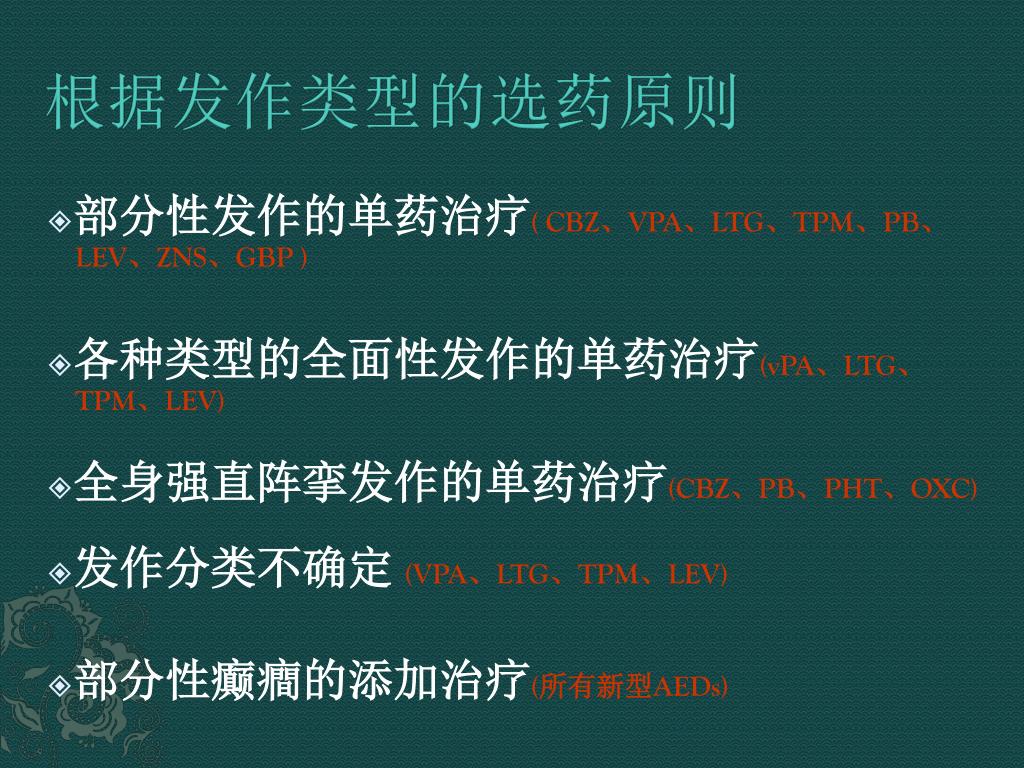 根据发作类型的选药原则

部分性发作的单药治疗( CBZ、VPA、LTG、TPM、PB、LEV、ZNS、GBP )

各种类型的全面性发作的单药治疗(vPA、LTG、TPM、LEV)

全身强直阵挛发作的单药治疗(CBZ、PB、PHT、OXC)

发作分类不确定 (VPA、LTG、TPM、LEV)

部分性癫痫的添加治疗(所有新型AEDs)